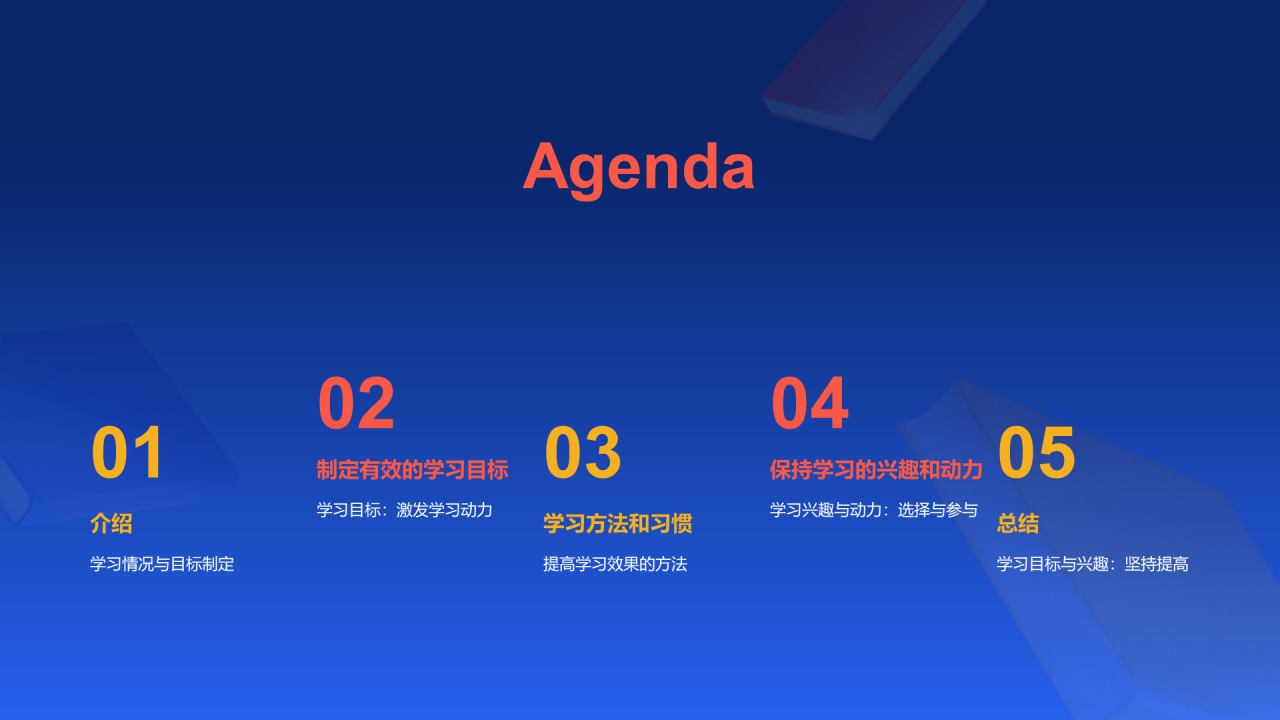 Agenda

01
介绍
学习情况与目标制定

02
制定有效的学习目标
学习目标：激发学习动力

03
学习方法和习惯
提高学习效果的方法

04
保持学习的兴趣和动力
学习兴趣与动力：选择与参与

05
总结
学习目标与兴趣：坚持提高